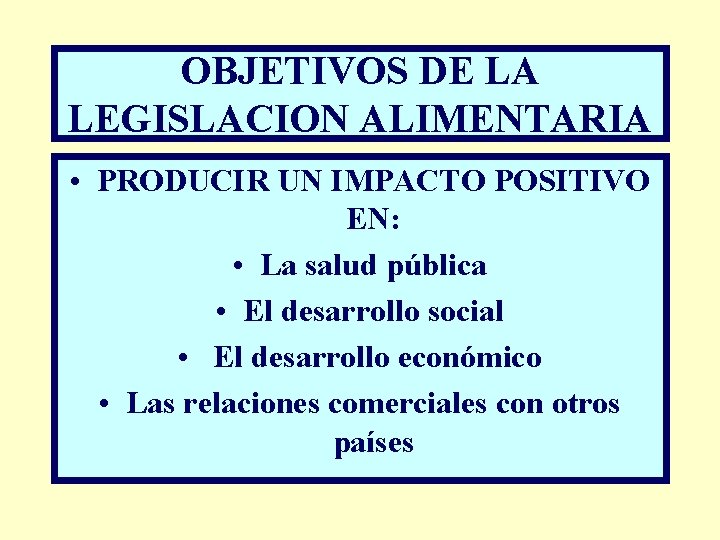 OBJETIVOS DE LA LEGISLACION ALIMENTARIA

• PRODUCIR UN IMPACTO POSITIVO EN:

• La salud pública

• El desarrollo social

• El desarrollo económico

• Las relaciones comerciales con otros países